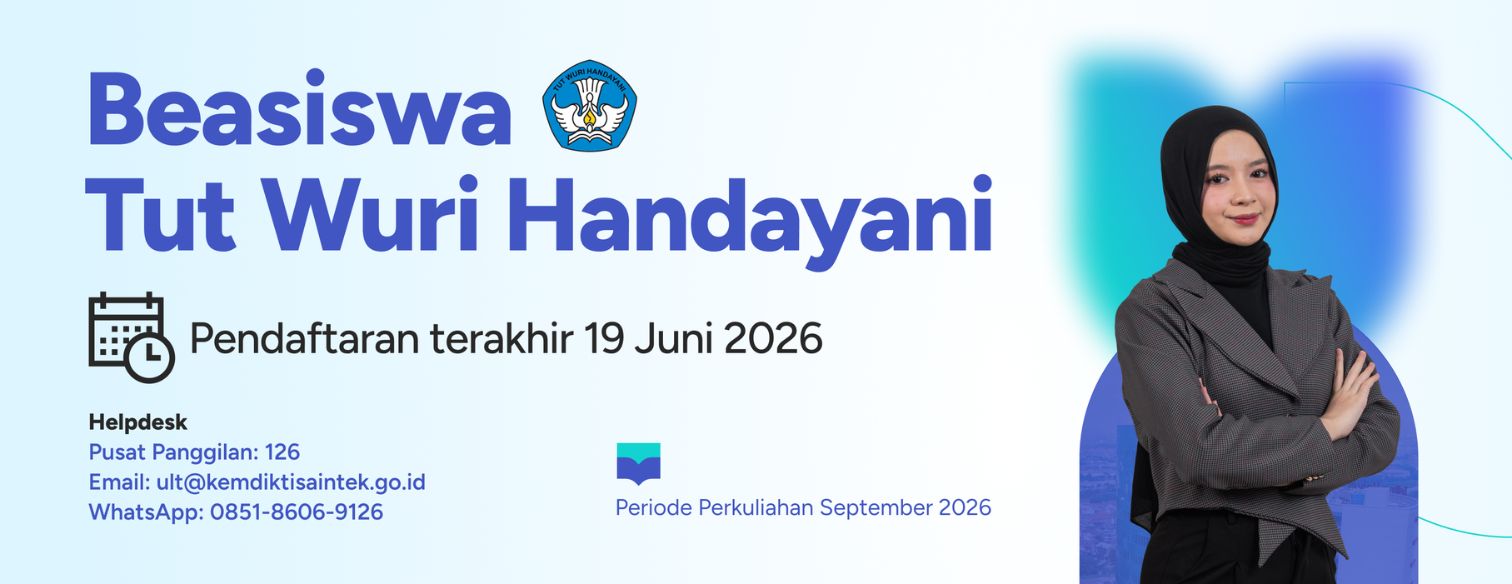 Beasiswa
TUT WURI HANDAYANI
Tut Wuri Handayani

Pendaftaran terakhir 19 Juni 2026

Helpdesk
Pusat Panggilan: 126
Email: ult@kemdiktisaintek.go.id
WhatsApp: 0851-8606-9126

Periode Perkuliahan September 2026